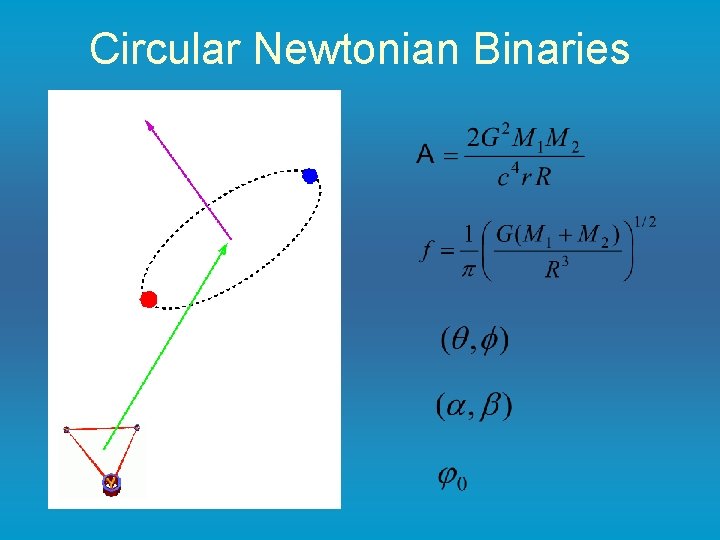 Circular Newtonian Binaries

$A = \frac{2G^2 M_1 M_2}{c^4 r R}$

$f = \frac{1}{\pi}\left(\frac{G(M_1 + M_2)}{R^3}\right)^{1/2}$

$(\theta, \phi)$

$(\alpha, \beta)$

$\varphi_0$